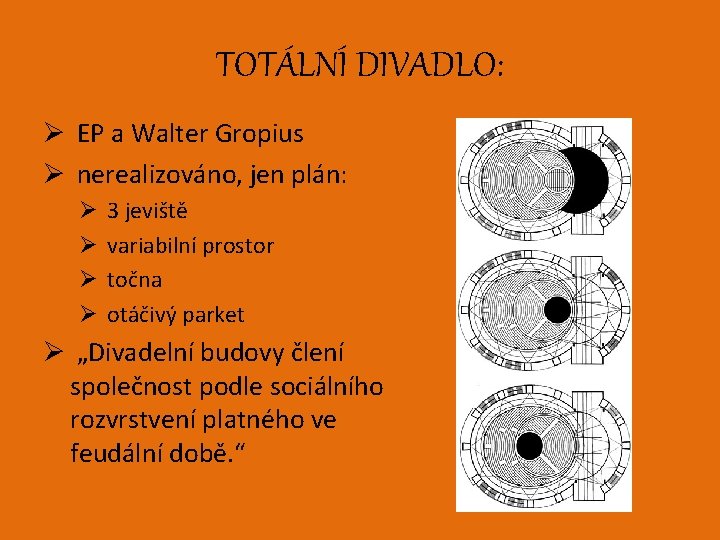 TOTÁLNÍ DIVADLO:

➢ EP a Walter Gropius
➢ nerealizováno, jen plán:
 ➢ 3 jeviště
 ➢ variabilní prostor
 ➢ točna
 ➢ otáčivý parket
➢ „Divadelní budovy člení společnost podle sociálního rozvrstvení platného ve feudální době.“